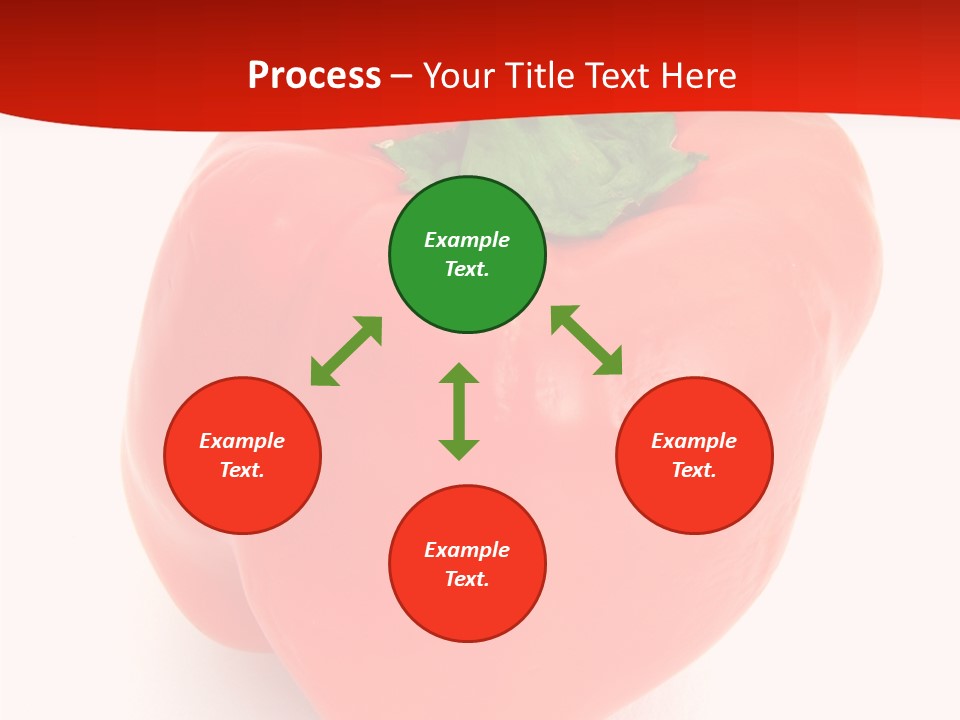 Process – Your Title Text Here

Example Text.

Example Text.

Example Text.

Example Text.